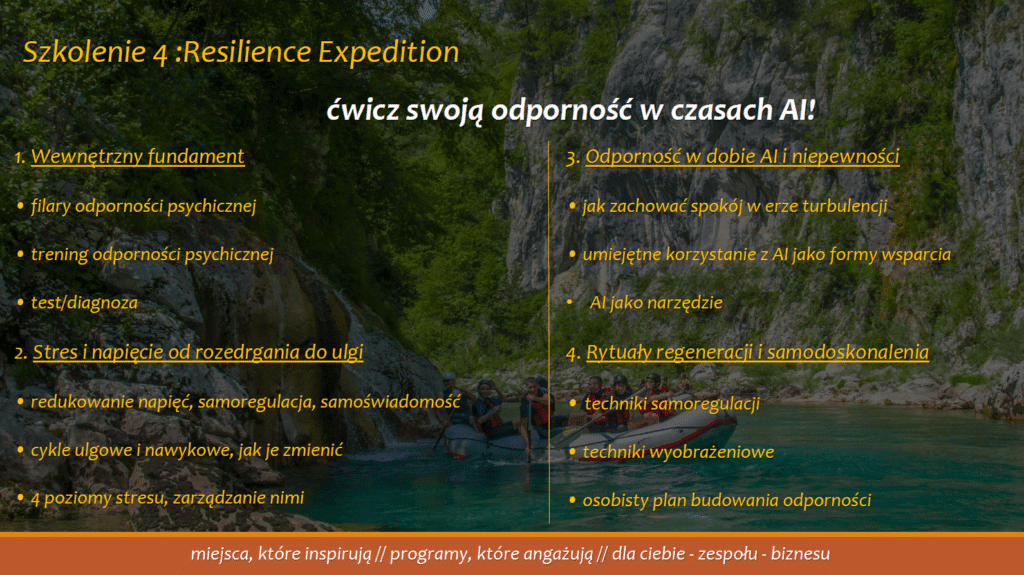 Szkolenie 4 :Resilience Expedition

ćwicz swoją odporność w czasach AI!

1. Wewnętrzny fundament

• filary odporności psychicznej

• trening odporności psychicznej

• test/diagnoza

2. Stres i napięcie od rozedrgania do ulgi

• redukowanie napięć, samoregulacja, samoświadomość

• cykle ulgowe i nawykowe, jak je zmienić

• 4 poziomy stresu, zarządzanie nimi

3. Odporność w dobie AI i niepewności

• jak zachować spokój w erze turbulencji

• umiejętne korzystanie z AI jako formy wsparcia

• AI jako narzędzie

4. Rytuały regeneracji i samodoskonalenia

• techniki samoregulacji

• techniki wyobrażeniowe

• osobisty plan budowania odporności

miejsca, które inspirują // programy, które angażują // dla ciebie - zespołu - biznesu